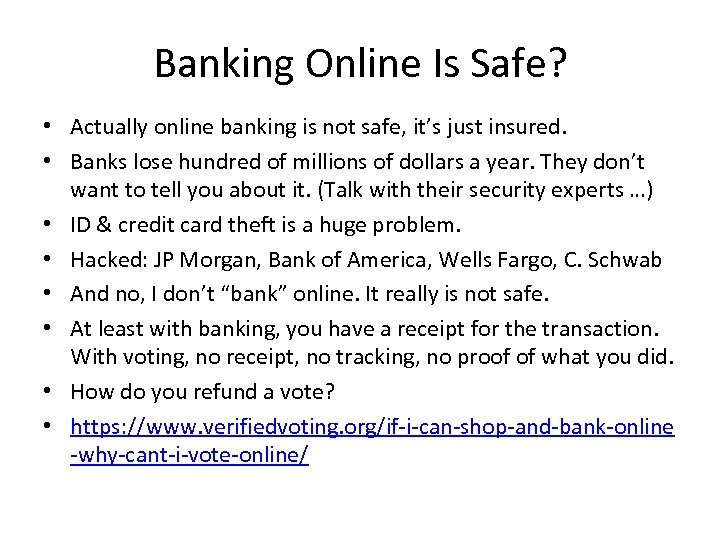 Banking Online Is Safe?

• Actually online banking is not safe, it's just insured.
• Banks lose hundred of millions of dollars a year. They don't want to tell you about it. (Talk with their security experts …)
• ID & credit card theft is a huge problem.
• Hacked: JP Morgan, Bank of America, Wells Fargo, C. Schwab
• And no, I don't "bank" online. It really is not safe.
• At least with banking, you have a receipt for the transaction. With voting, no receipt, no tracking, no proof of what you did.
• How do you refund a vote?
• https://www.verifiedvoting.org/if-i-can-shop-and-bank-online-why-cant-i-vote-online/